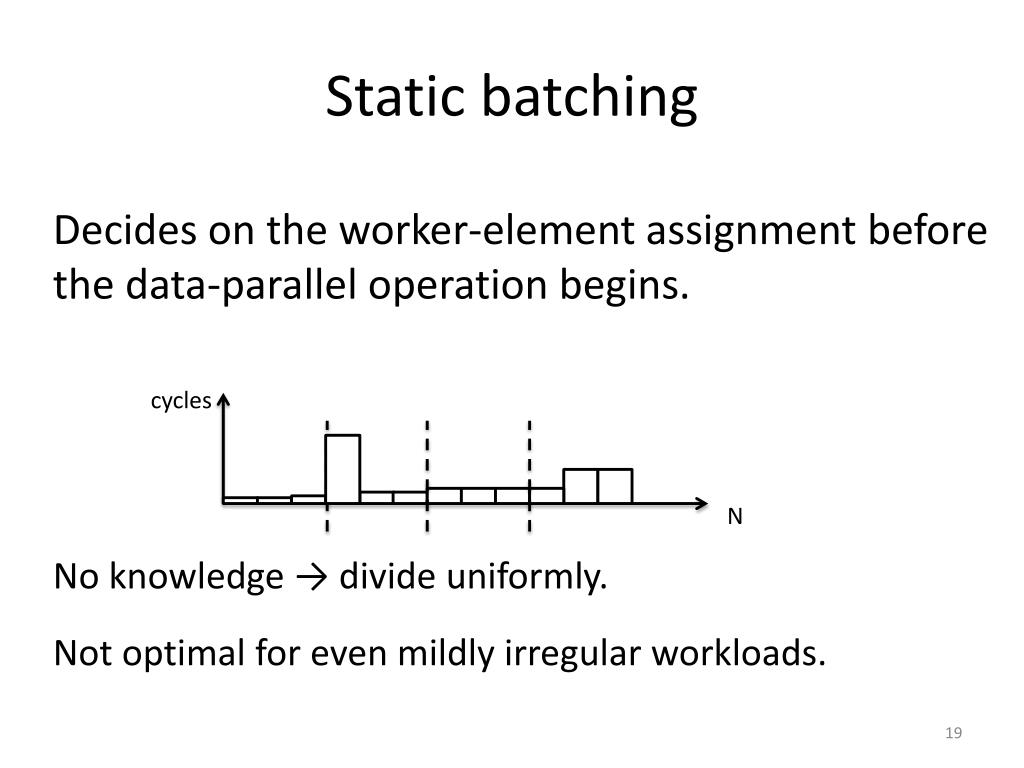 Static batching

Decides on the worker-element assignment before the data-parallel operation begins.

cycles

N

No knowledge → divide uniformly.

Not optimal for even mildly irregular workloads.

19